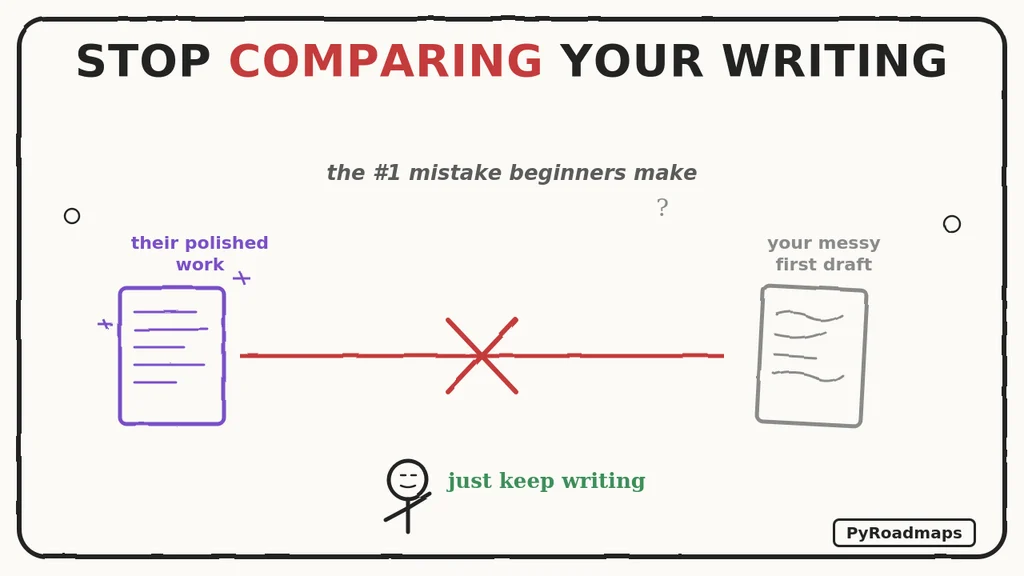 STOP COMPARING YOUR WRITING

the #1 mistake beginners make

?

their polished work

your messy first draft

just keep writing

PyRoadmaps